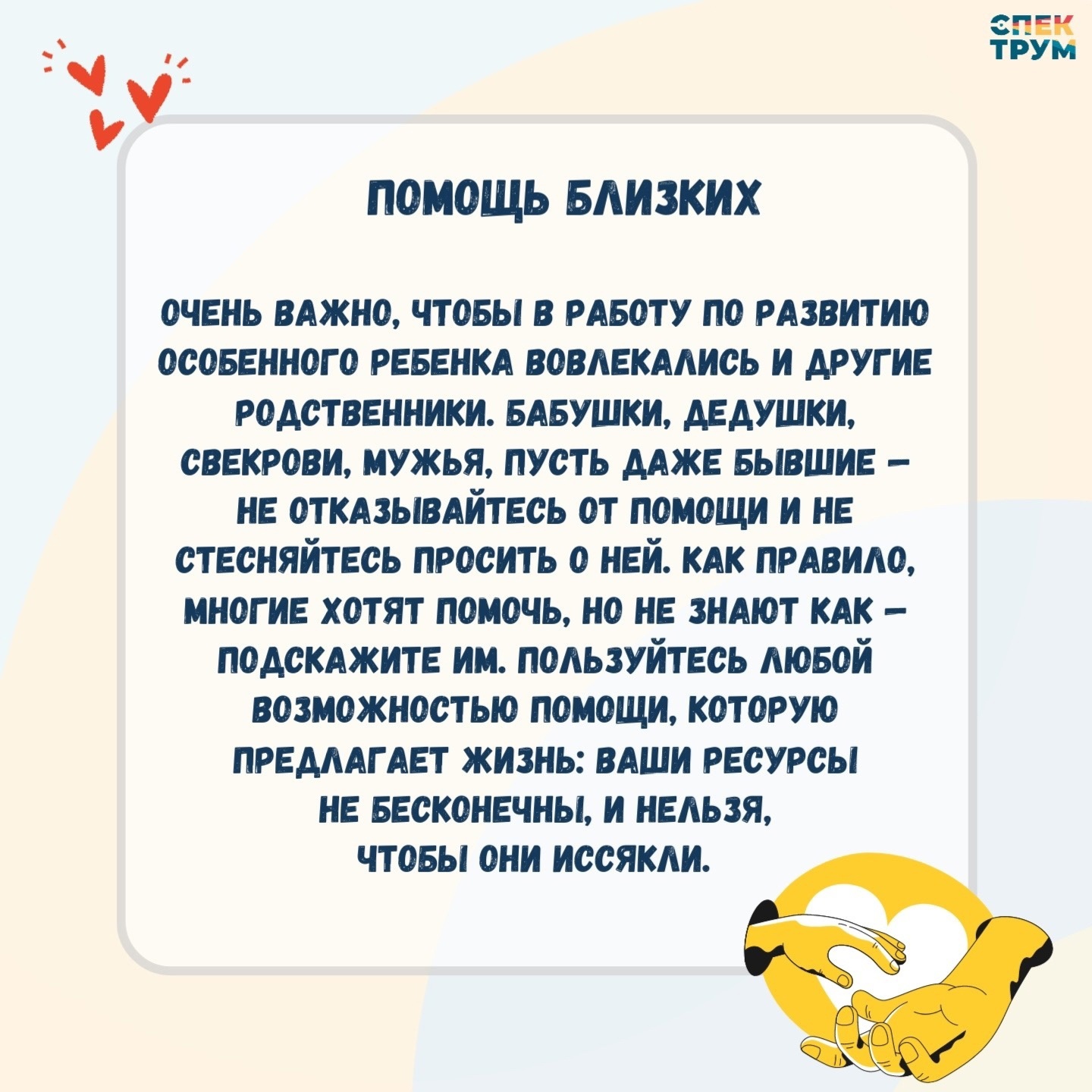 СПЕК
ТРУМ

ПОМОЩЬ БЛИЗКИХ

ОЧЕНЬ ВАЖНО, ЧТОБЫ В РАБОТУ ПО РАЗВИТИЮ ОСОБЕННОГО РЕБЕНКА ВОВЛЕКАЛИСЬ И ДРУГИЕ РОДСТВЕННИКИ. БАБУШКИ, ДЕДУШКИ, СВЕКРОВИ, МУЖЬЯ, ПУСТЬ ДАЖЕ БЫВШИЕ – НЕ ОТКАЗЫВАЙТЕСЬ ОТ ПОМОЩИ И НЕ СТЕСНЯЙТЕСЬ ПРОСИТЬ О НЕЙ. КАК ПРАВИЛО, МНОГИЕ ХОТЯТ ПОМОЧЬ, НО НЕ ЗНАЮТ КАК – ПОДСКАЖИТЕ ИМ. ПОЛЬЗУЙТЕСЬ ЛЮБОЙ ВОЗМОЖНОСТЬЮ ПОМОЩИ, КОТОРУЮ ПРЕДЛАГАЕТ ЖИЗНЬ: ВАШИ РЕСУРСЫ НЕ БЕСКОНЕЧНЫ, И НЕЛЬЗЯ, ЧТОБЫ ОНИ ИССЯКЛИ.